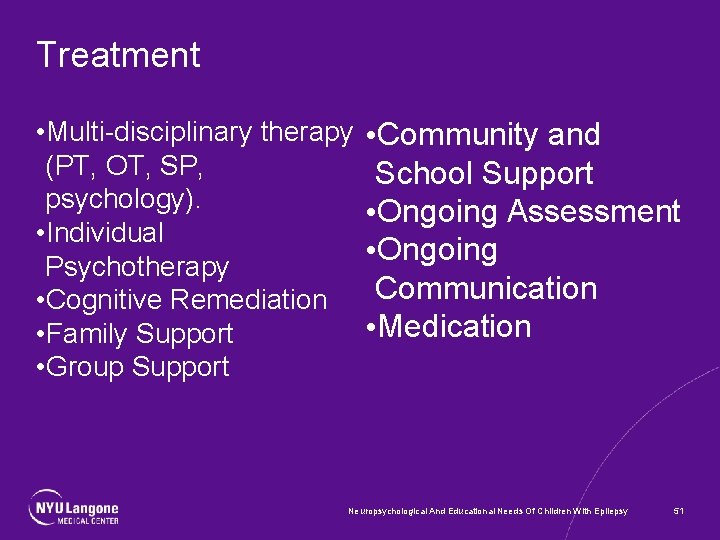 Treatment

•Multi-disciplinary therapy (PT, OT, SP, psychology).
•Individual Psychotherapy
•Cognitive Remediation
•Family Support
•Group Support

•Community and School Support
•Ongoing Assessment
•Ongoing Communication
•Medication

NYU Langone MEDICAL CENTER

Neuropsychological And Educational Needs Of Children With Epilepsy

51